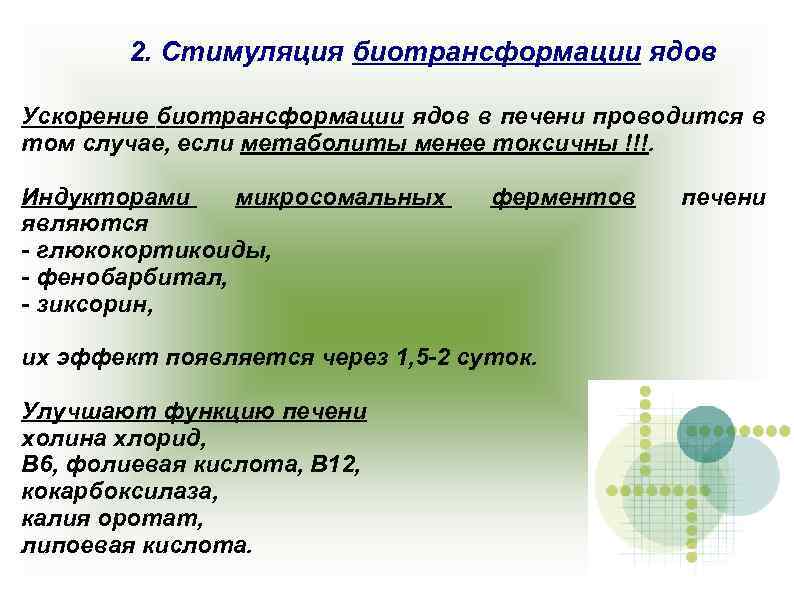 2. Стимуляция биотрансформации ядов

Ускорение биотрансформации ядов в печени проводится в том случае, если метаболиты менее токсичны !!!.

Индукторами микросомальных ферментов печени являются
- глюкокортикоиды,
- фенобарбитал,
- зиксорин,

их эффект появляется через 1,5-2 суток.

Улучшают функцию печени
холина хлорид,
В6, фолиевая кислота, В12,
кокарбоксилаза,
калия оротат,
липоевая кислота.